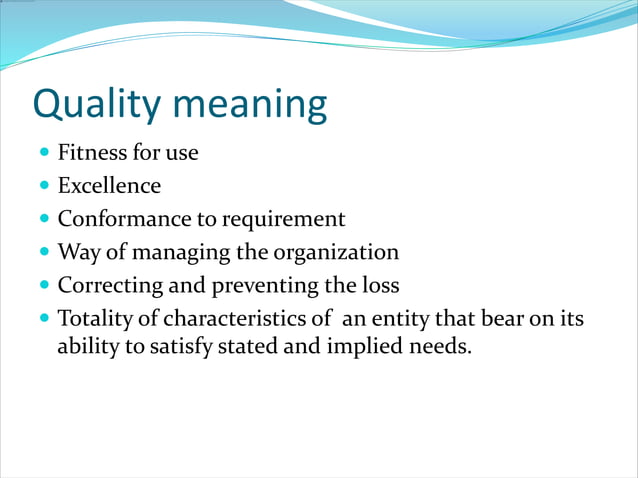 Quality meaning

- Fitness for use
- Excellence
- Conformance to requirement
- Way of managing the organization
- Correcting and preventing the loss
- Totality of characteristics of  an entity that bear on its ability to satisfy stated and implied needs.